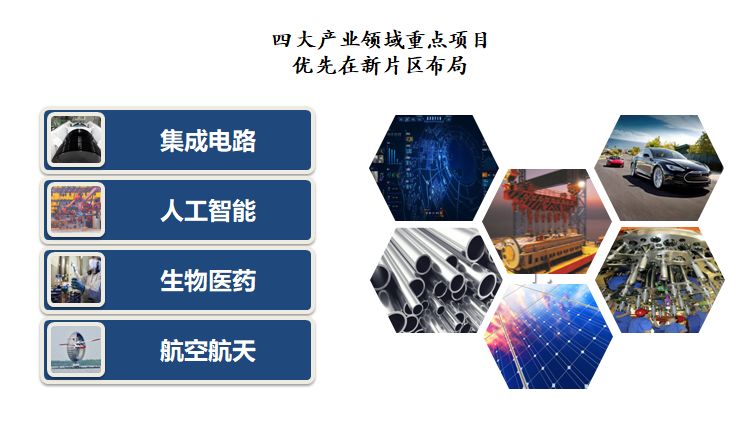 四大产业领域重点项目
优先在新片区布局

集成电路

人工智能

生物医药

航空航天